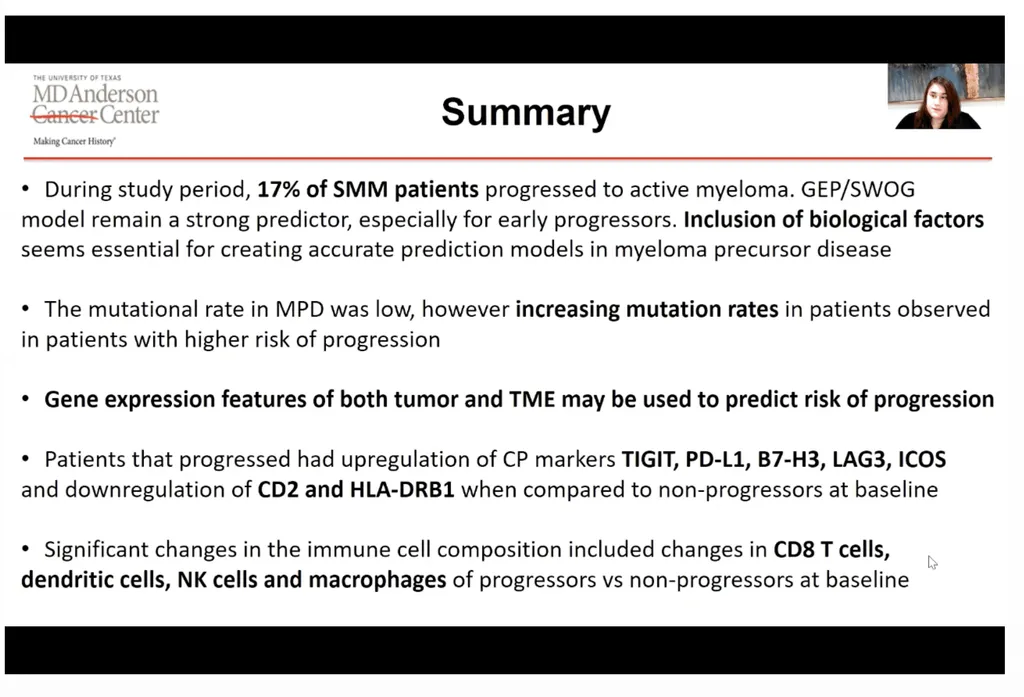 THE UNIVERSITY OF TEXAS
MD Anderson
Cancer Center
Making Cancer History®

Summary

• During study period, 17% of SMM patients progressed to active myeloma. GEP/SWOG model remain a strong predictor, especially for early progressors. Inclusion of biological factors seems essential for creating accurate prediction models in myeloma precursor disease

• The mutational rate in MPD was low, however increasing mutation rates in patients observed in patients with higher risk of progression

• Gene expression features of both tumor and TME may be used to predict risk of progression

• Patients that progressed had upregulation of CP markers TIGIT, PD-L1, B7-H3, LAG3, ICOS and downregulation of CD2 and HLA-DRB1 when compared to non-progressors at baseline

• Significant changes in the immune cell composition included changes in CD8 T cells, dendritic cells, NK cells and macrophages of progressors vs non-progressors at baseline